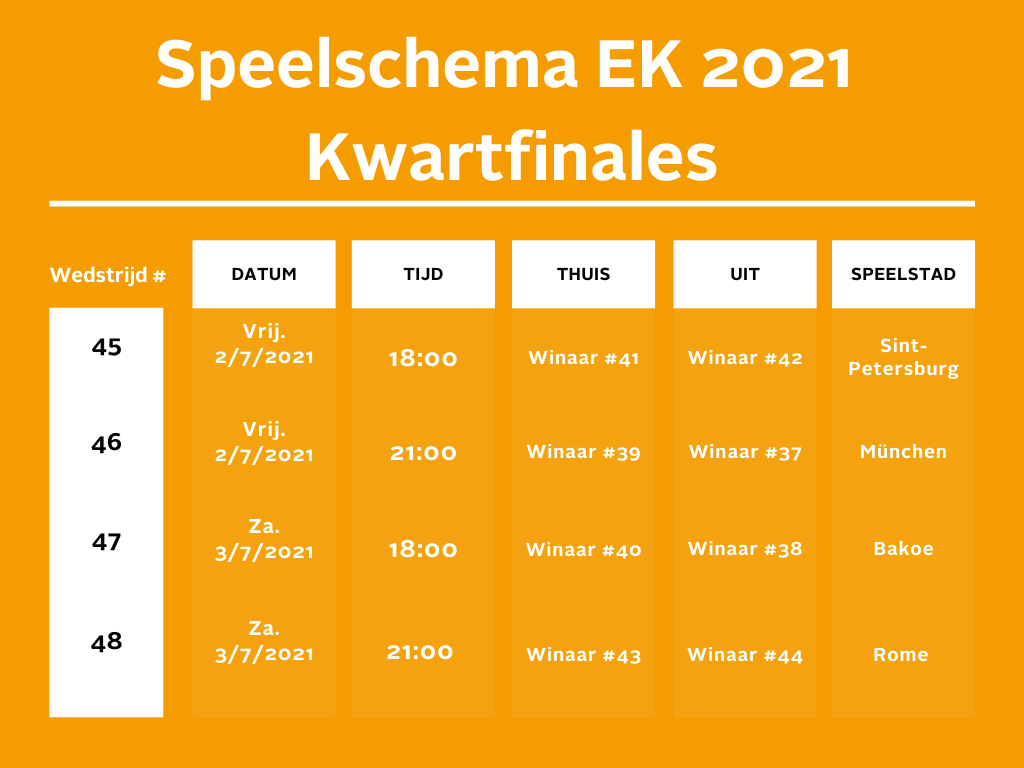 Speelschema EK 2021
Kwartfinales

| Wedstrijd # | DATUM | TIJD | THUIS | UIT | SPEELSTAD |
|---|---|---|---|---|---|
| 45 | Vrij. 2/7/2021 | 18:00 | Winaar #41 | Winaar #42 | Sint-Petersburg |
| 46 | Vrij. 2/7/2021 | 21:00 | Winaar #39 | Winaar #37 | München |
| 47 | Za. 3/7/2021 | 18:00 | Winaar #40 | Winaar #38 | Bakoe |
| 48 | Za. 3/7/2021 | 21:00 | Winaar #43 | Winaar #44 | Rome |